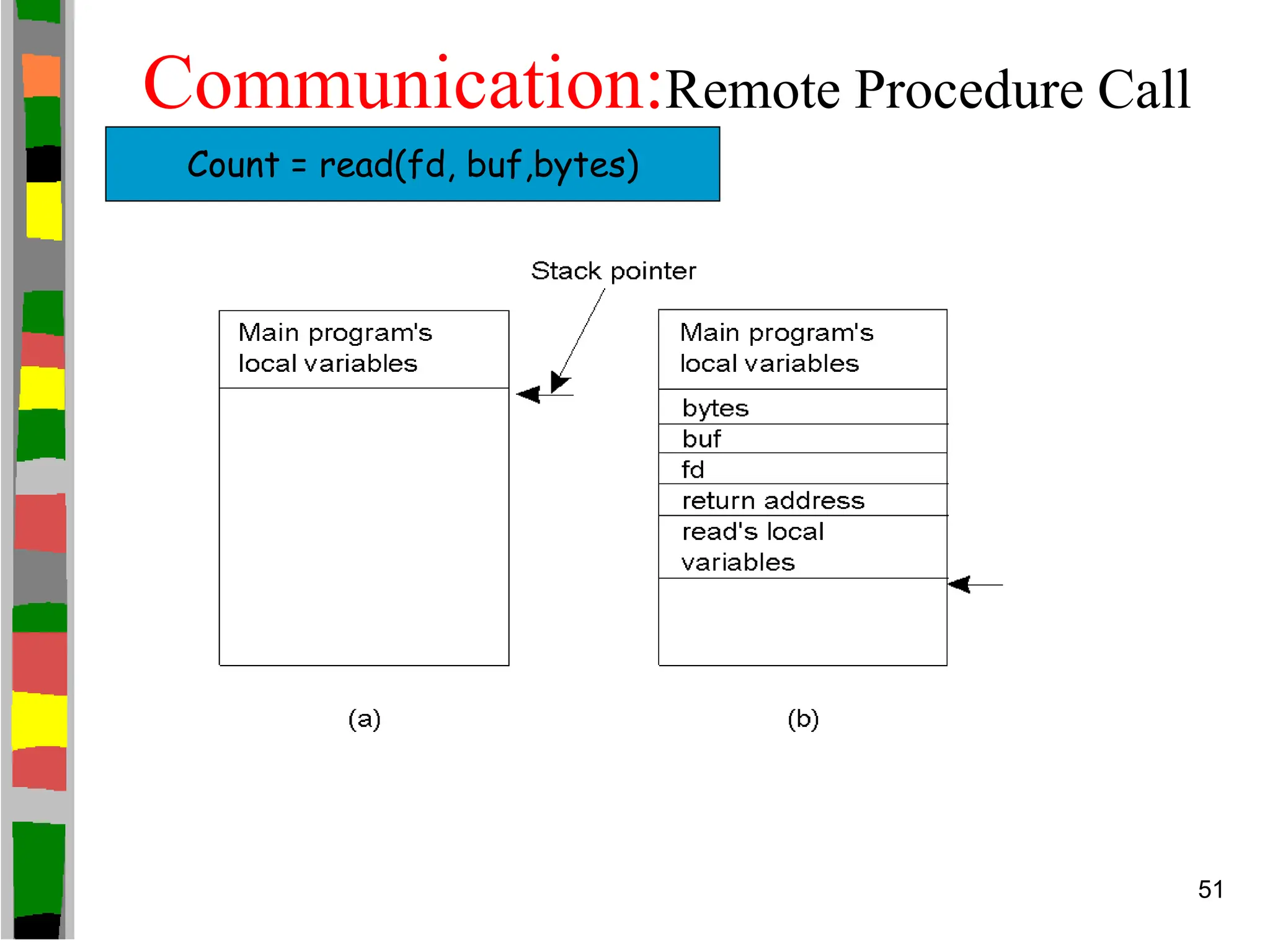 Communication:Remote Procedure Call

Count = read(fd, buf,bytes)

Stack pointer

Main program's local variables

Main program's local variables

bytes

buf

fd

return address

read's local variables

(a)

(b)

51